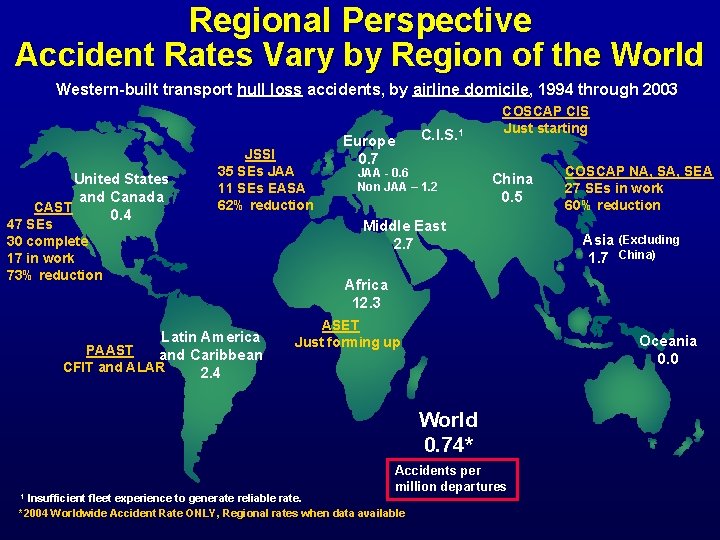 Regional Perspective
Accident Rates Vary by Region of the World

Western-built transport hull loss accidents, by airline domicile, 1994 through 2003

COSCAP CIS
Just starting

C.I.S.$^1$

Europe
0.7
JAA - 0.6
Non JAA – 1.2

JSSI
35 SEs JAA
11 SEs EASA
62% reduction

United States and Canada
0.4

CAST
47 SEs
30 complete
17 in work
73% reduction

China
0.5

COSCAP NA, SA, SEA
27 SEs in work
60% reduction

Middle East
2.7

Asia (Excluding China)
1.7

Africa
12.3

ASET
Just forming up

Latin America and Caribbean
2.4

PAAST
CFIT and ALAR

Oceania
0.0

World
0.74*

Accidents per million departures

$^1$ Insufficient fleet experience to generate reliable rate.
*2004 Worldwide Accident Rate ONLY, Regional rates when data available